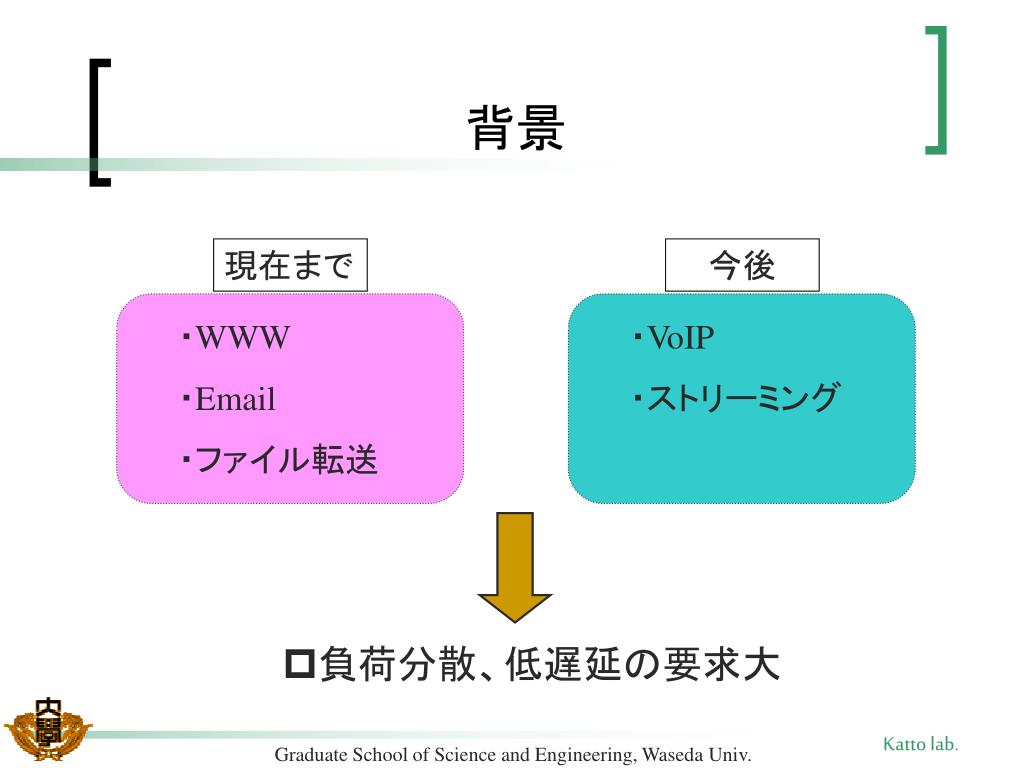 背景

現在まで

・WWW

・Email

・ファイル転送

今後

・VoIP

・ストリーミング

□負荷分散、低遅延の要求大

大學

Graduate School of Science and Engineering, Waseda Univ.

Katto lab.